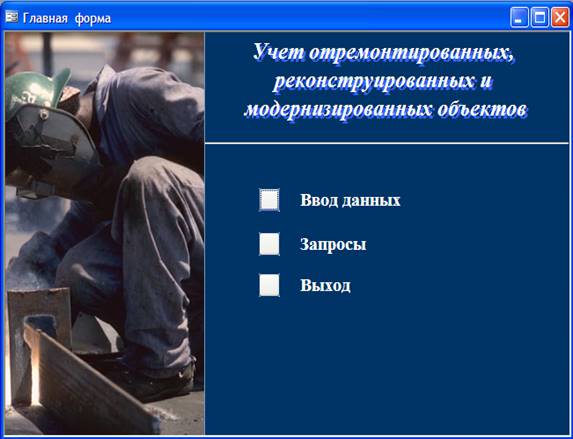 Главная форма

Учет отремонтированных, реконструированных и модернизированных объектов

Ввод данных

Запросы

Выход